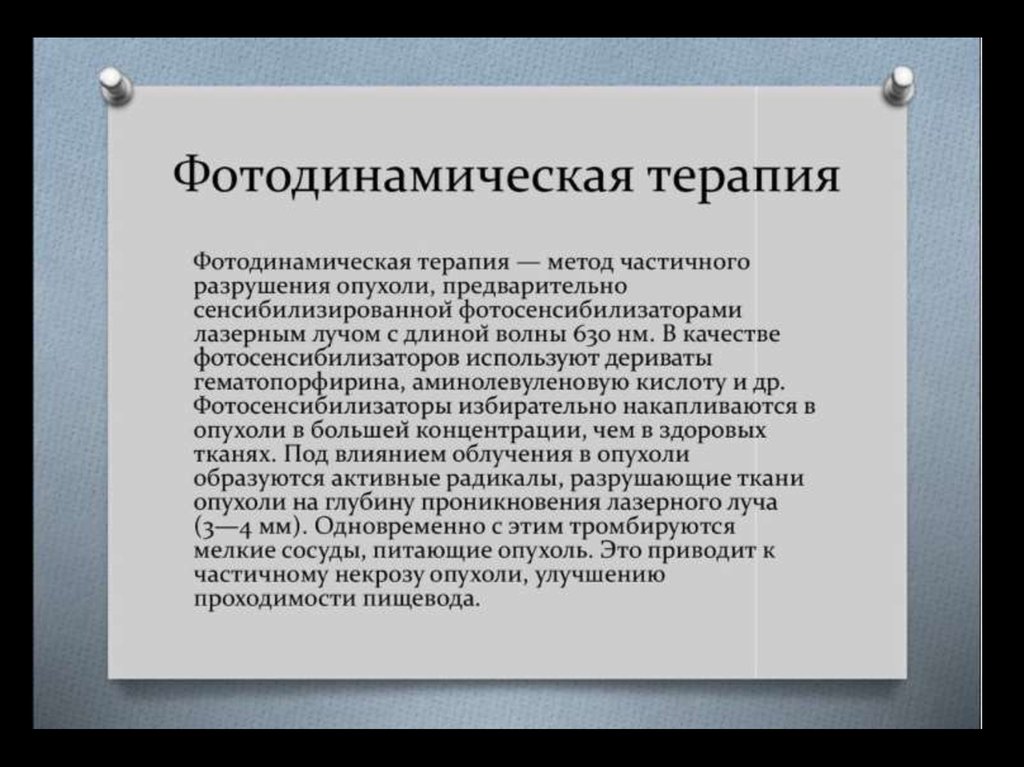 Фотодинамическая терапия

Фотодинамическая терапия — метод частичного разрушения опухоли, предварительно сенсибилизированной фотосенсибилизаторами лазерным лучом с длиной волны 630 нм. В качестве фотосенсибилизаторов используют дериваты гематопорфирина, аминолевуленовую кислоту и др. Фотосенсибилизаторы избирательно накапливаются в опухоли в большей концентрации, чем в здоровых тканях. Под влиянием облучения в опухоли образуются активные радикалы, разрушающие ткани опухоли на глубину проникновения лазерного луча (3—4 мм). Одновременно с этим тромбируются мелкие сосуды, питающие опухоль. Это приводит к частичному некрозу опухоли, улучшению проходимости пищевода.